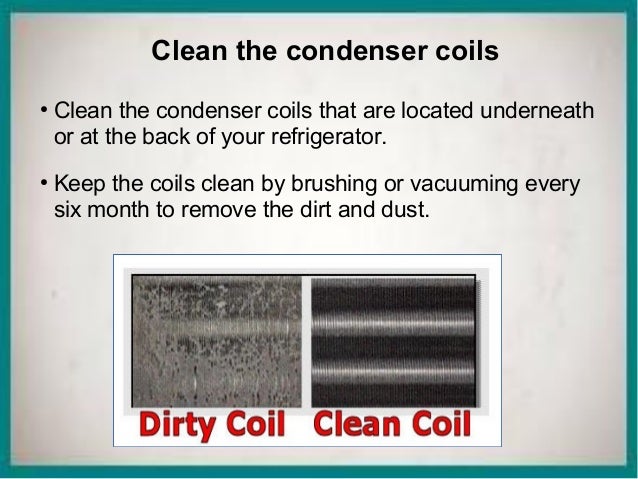 Clean the condenser coils

• Clean the condenser coils that are located underneath or at the back of your refrigerator.

• Keep the coils clean by brushing or vacuuming every six month to remove the dirt and dust.

Dirty Coil Clean Coil